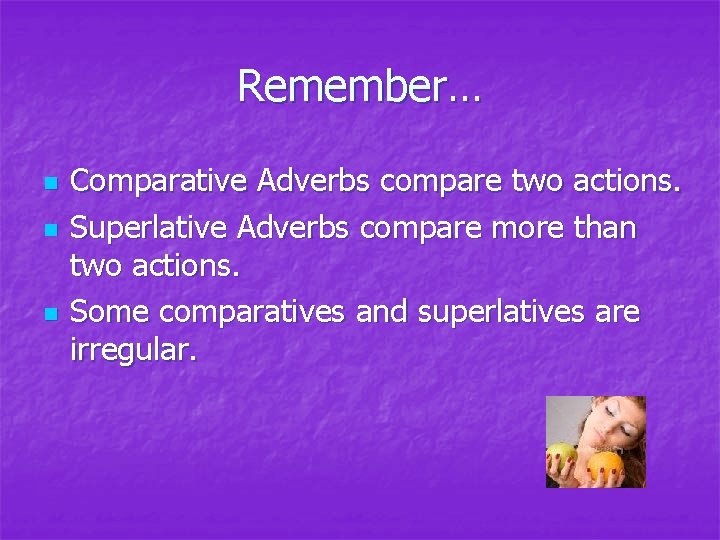 Remember…

• Comparative Adverbs compare two actions.
• Superlative Adverbs compare more than two actions.
• Some comparatives and superlatives are irregular.